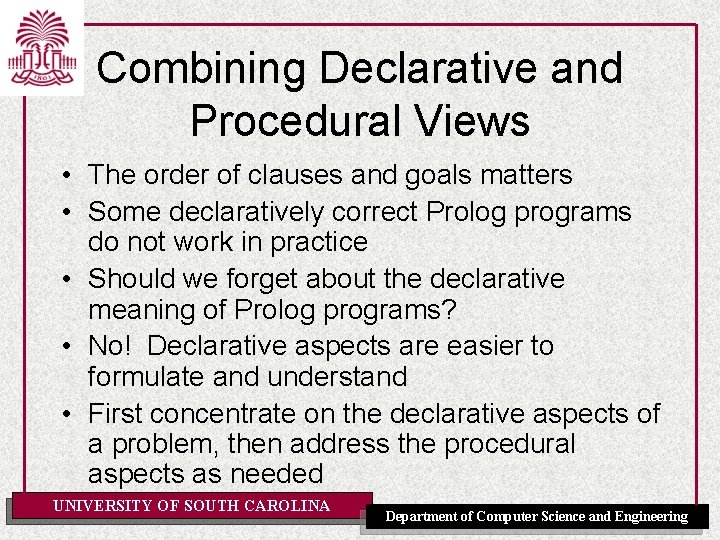 1801

Combining Declarative and Procedural Views

• The order of clauses and goals matters
• Some declaratively correct Prolog programs do not work in practice
• Should we forget about the declarative meaning of Prolog programs?
• No! Declarative aspects are easier to formulate and understand
• First concentrate on the declarative aspects of a problem, then address the procedural aspects as needed

UNIVERSITY OF SOUTH CAROLINA

Department of Computer Science and Engineering